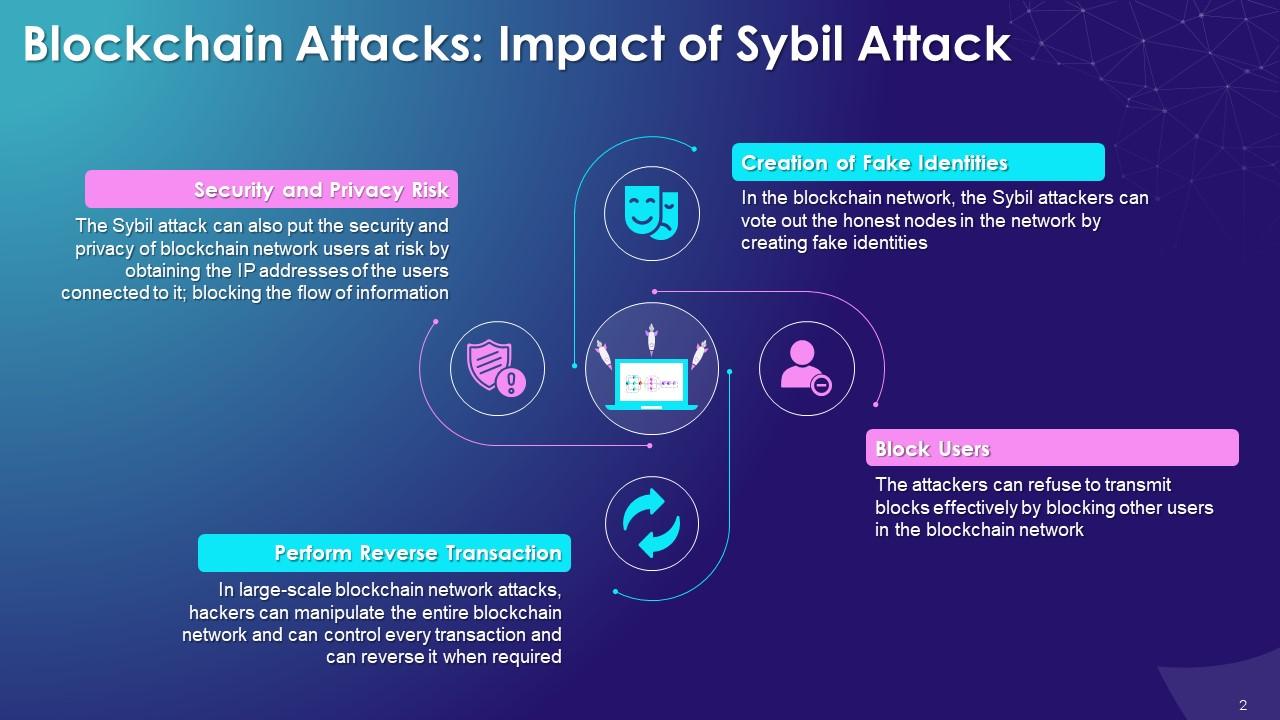 Blockchain Attacks: Impact of Sybil Attack

Security and Privacy Risk

The Sybil attack can also put the security and privacy of blockchain network users at risk by obtaining the IP addresses of the users connected to it; blocking the flow of information

Creation of Fake Identities

In the blockchain network, the Sybil attackers can vote out the honest nodes in the network by creating fake identities

Block Users

The attackers can refuse to transmit blocks effectively by blocking other users in the blockchain network

Perform Reverse Transaction

In large-scale blockchain network attacks, hackers can manipulate the entire blockchain network and can control every transaction and can reverse it when required

2